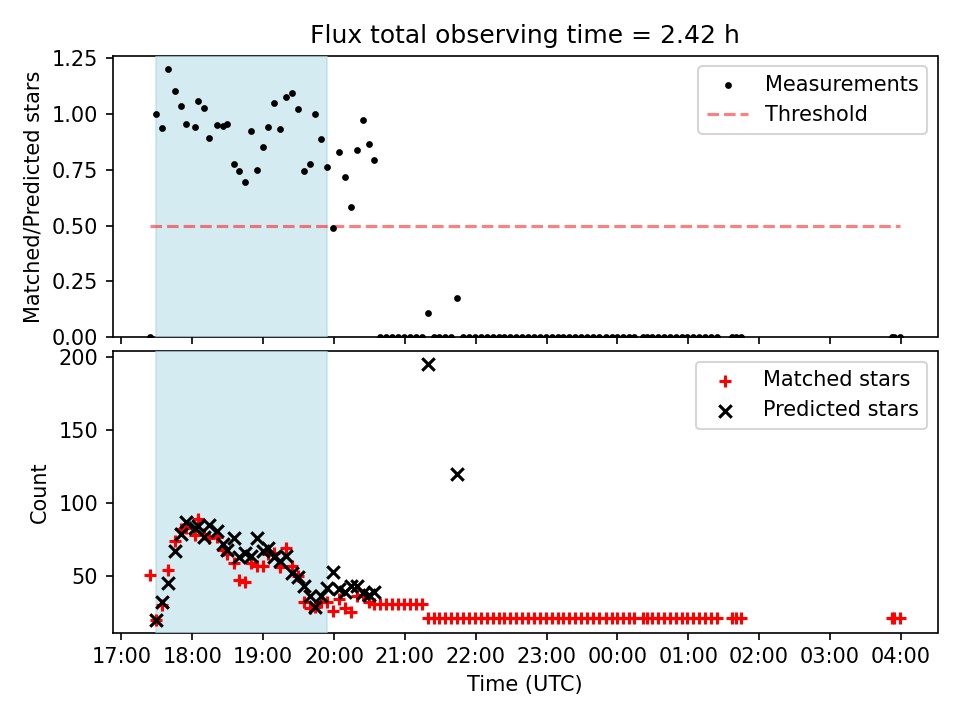 Flux total observing time = 2.42 h

Matched/Predicted stars

1.25
1.00
0.75
0.50
0.25
0.00

Measurements
Threshold

Count

200
150
100
50

Matched stars
Predicted stars

17:00 18:00 19:00 20:00 21:00 22:00 23:00 00:00 01:00 02:00 03:00 04:00

Time (UTC)